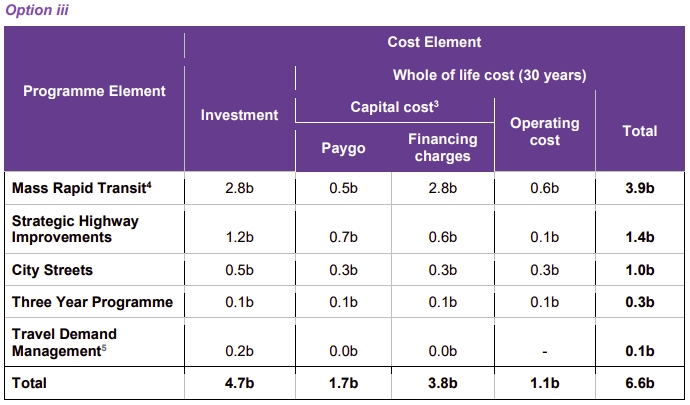 Option iii

| Programme Element | Cost Element | | | | |
|---|---|---|---|---|---|
| | Investment | Whole of life cost (30 years) | | | |
| | | Capital cost$^3$ | | Operating cost | Total |
| | | Paygo | Financing charges | | |
| Mass Rapid Transit$^4$ | 2.8b | 0.5b | 2.8b | 0.6b | 3.9b |
| Strategic Highway Improvements | 1.2b | 0.7b | 0.6b | 0.1b | 1.4b |
| City Streets | 0.5b | 0.3b | 0.3b | 0.3b | 1.0b |
| Three Year Programme | 0.1b | 0.1b | 0.1b | 0.1b | 0.3b |
| Travel Demand Management$^5$ | 0.2b | 0.0b | 0.0b | - | 0.1b |
| Total | 4.7b | 1.7b | 3.8b | 1.1b | 6.6b |